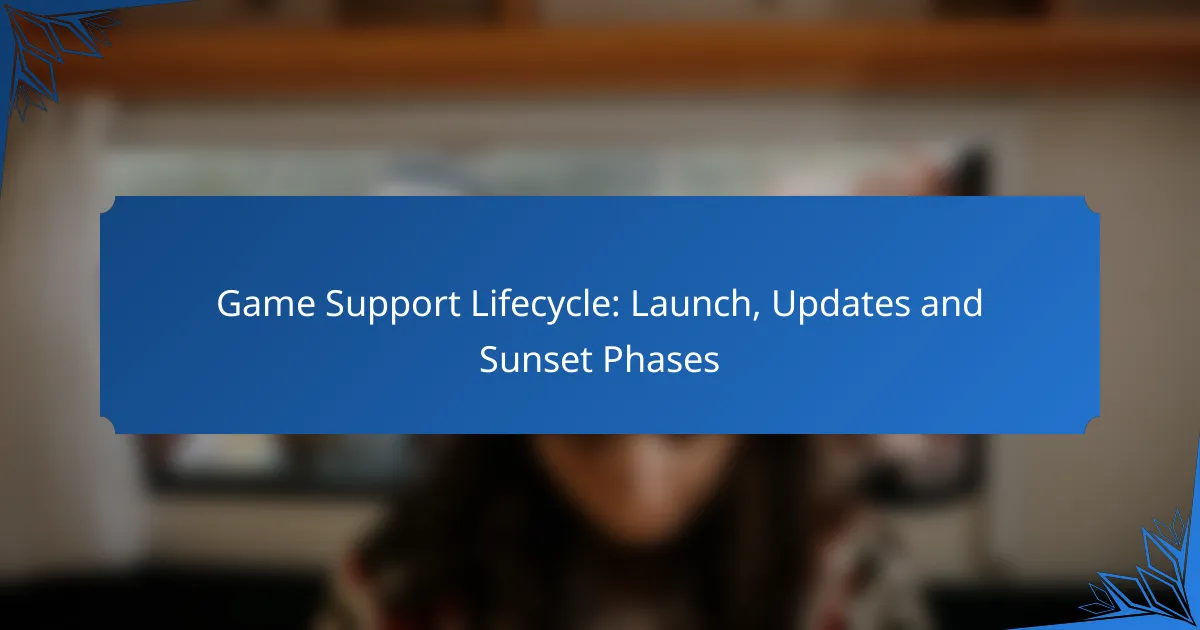 Game Support Lifecycle: Launch, Updates and Sunset Phases